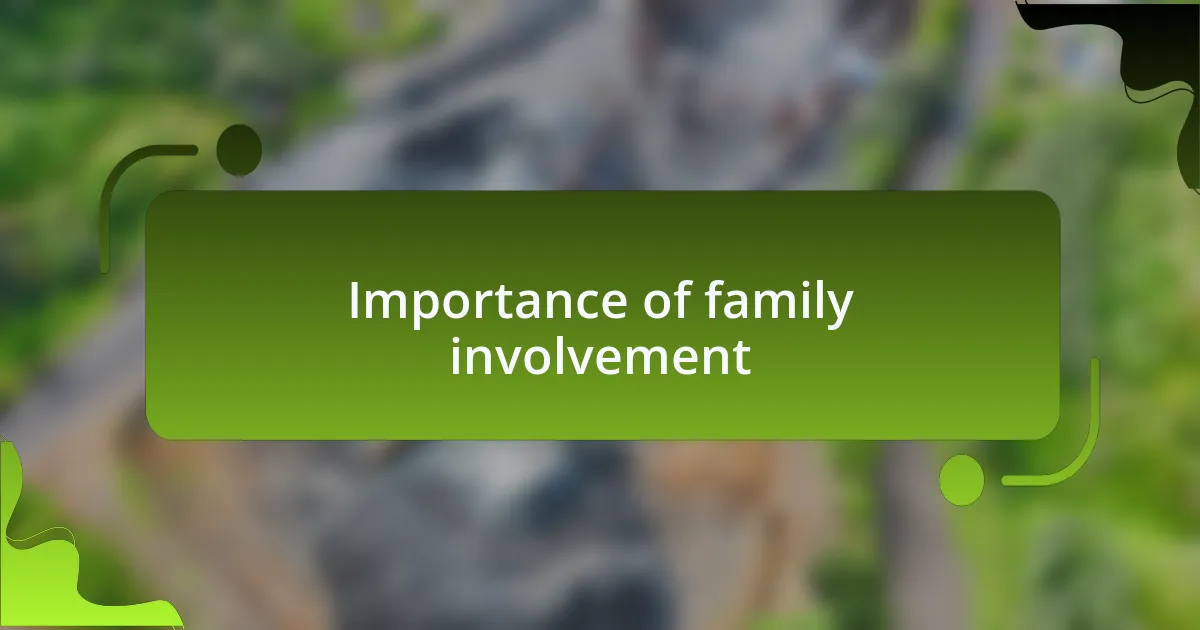 Importance of family involvement